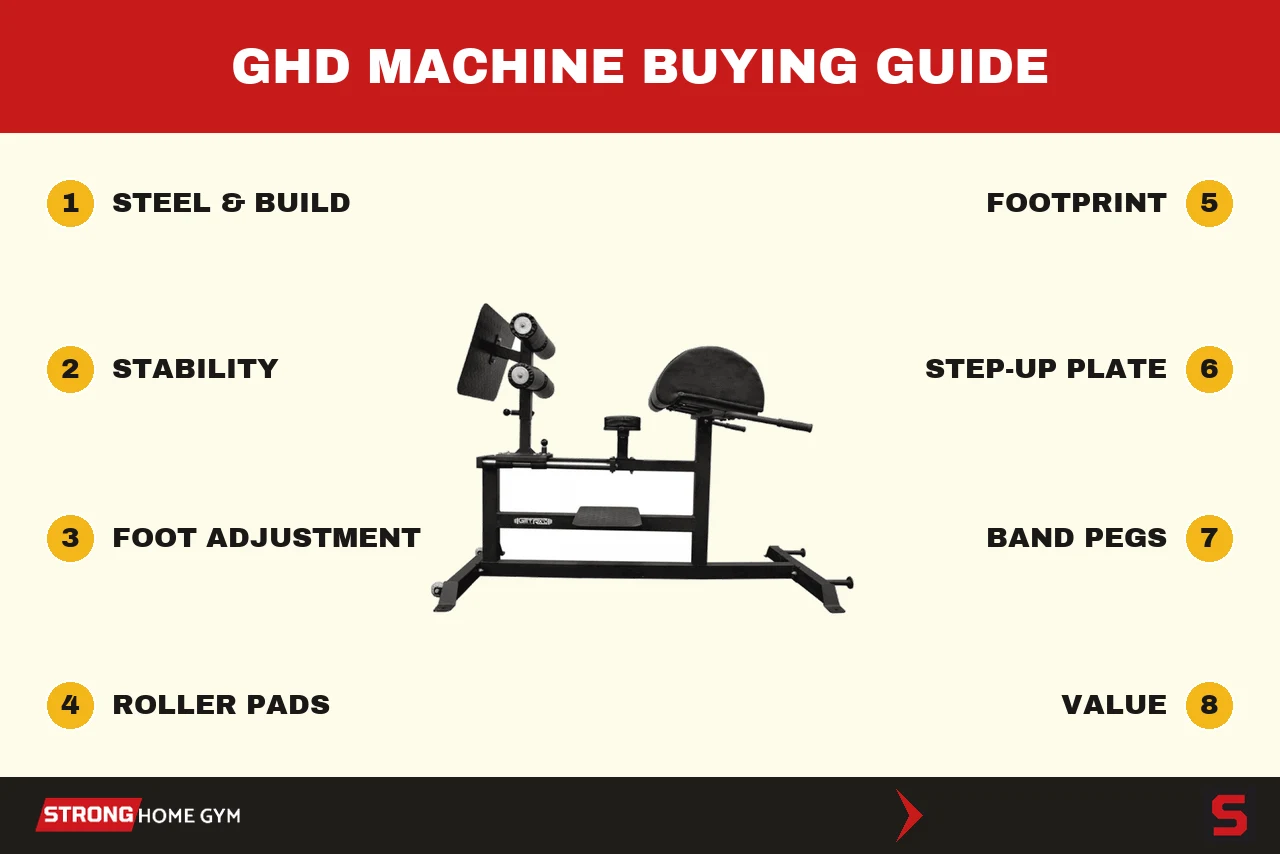 GHD MACHINE BUYING GUIDE

1 STEEL & BUILD

2 STABILITY

3 FOOT ADJUSTMENT

4 ROLLER PADS

FOOTPRINT 5

STEP-UP PLATE 6

BAND PEGS 7

VALUE 8

STRONG HOME GYM

S